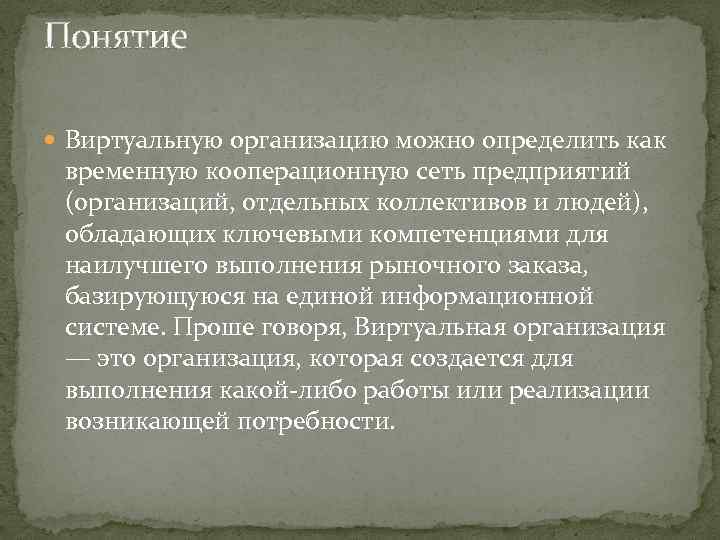 Понятие

Виртуальную организацию можно определить как временную кооперационную сеть предприятий (организаций, отдельных коллективов и людей), обладающих ключевыми компетенциями для наилучшего выполнения рыночного заказа, базирующуюся на единой информационной системе. Проше говоря, Виртуальная организация — это организация, которая создается для выполнения какой-либо работы или реализации возникающей потребности.